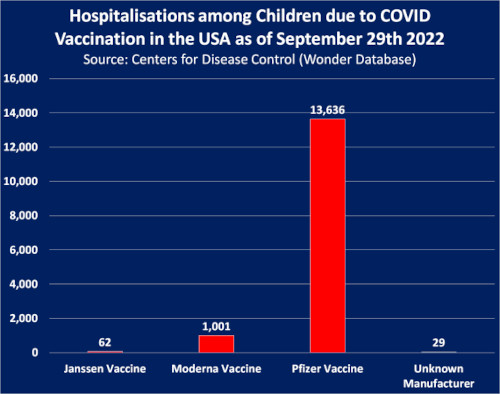 Hospitalisations among Children due to COVID Vaccination in the USA as of September 29th 2022
Source: Centers for Disease Control (Wonder Database)

16,000
14,000
12,000
10,000
8,000
6,000
4,000
2,000
0

62
1,001
13,636
29

Janssen Vaccine
Moderna Vaccine
Pfizer Vaccine
Unknown Manufacturer